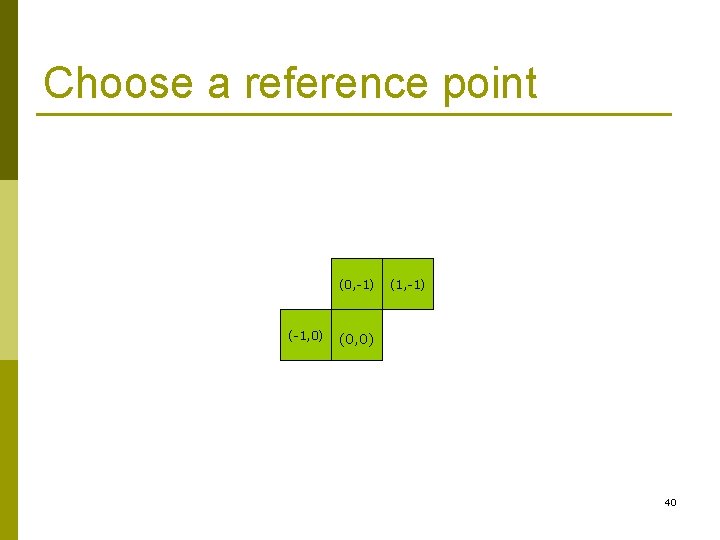 Choose a reference point

(0,-1) (1,-1)

(-1,0) (0,0)

40